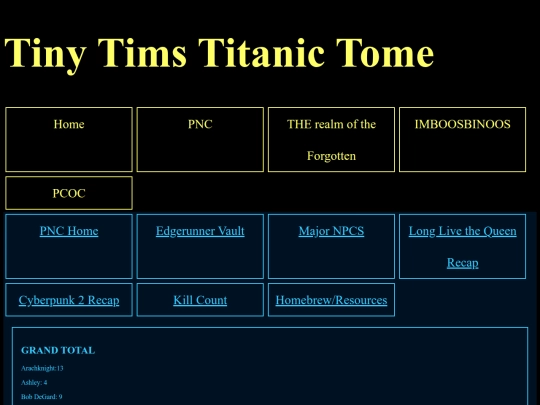 Tiny Tims Titanic Tome

Home

PNC

THE realm of the Forgotten

IMBOOSBINOOS

PCOC

PNC Home

Edgerunner Vault

Major NPCS

Long Live the Queen Recap

Cyberpunk 2 Recap

Kill Count

Homebrew/Resources

GRAND TOTAL

Arachknight:13

Ashley: 4

Bob DeGard: 9